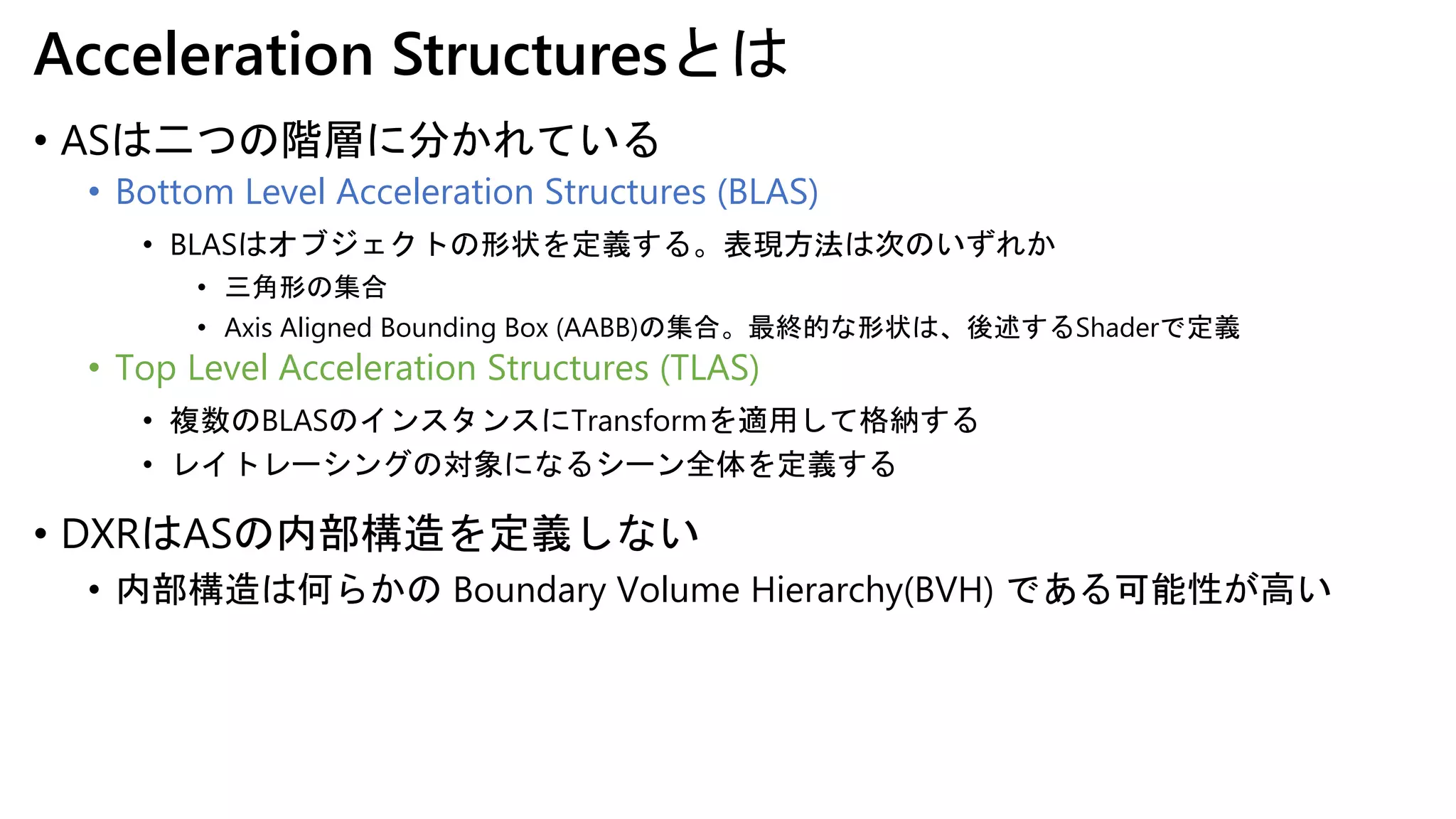 Acceleration Structuresとは

• ASは二つの階層に分かれている
  • Bottom Level Acceleration Structures (BLAS)
    • BLASはオブジェクトの形状を定義する。表現方法は次のいずれか
      • 三角形の集合
      • Axis Aligned Bounding Box (AABB)の集合。最終的な形状は、後述するShaderで定義
  • Top Level Acceleration Structures (TLAS)
    • 複数のBLASのインスタンスにTransformを適用して格納する
    • レイトレーシングの対象になるシーン全体を定義する

• DXRはASの内部構造を定義しない
  • 内部構造は何らかの Boundary Volume Hierarchy(BVH) である可能性が高い